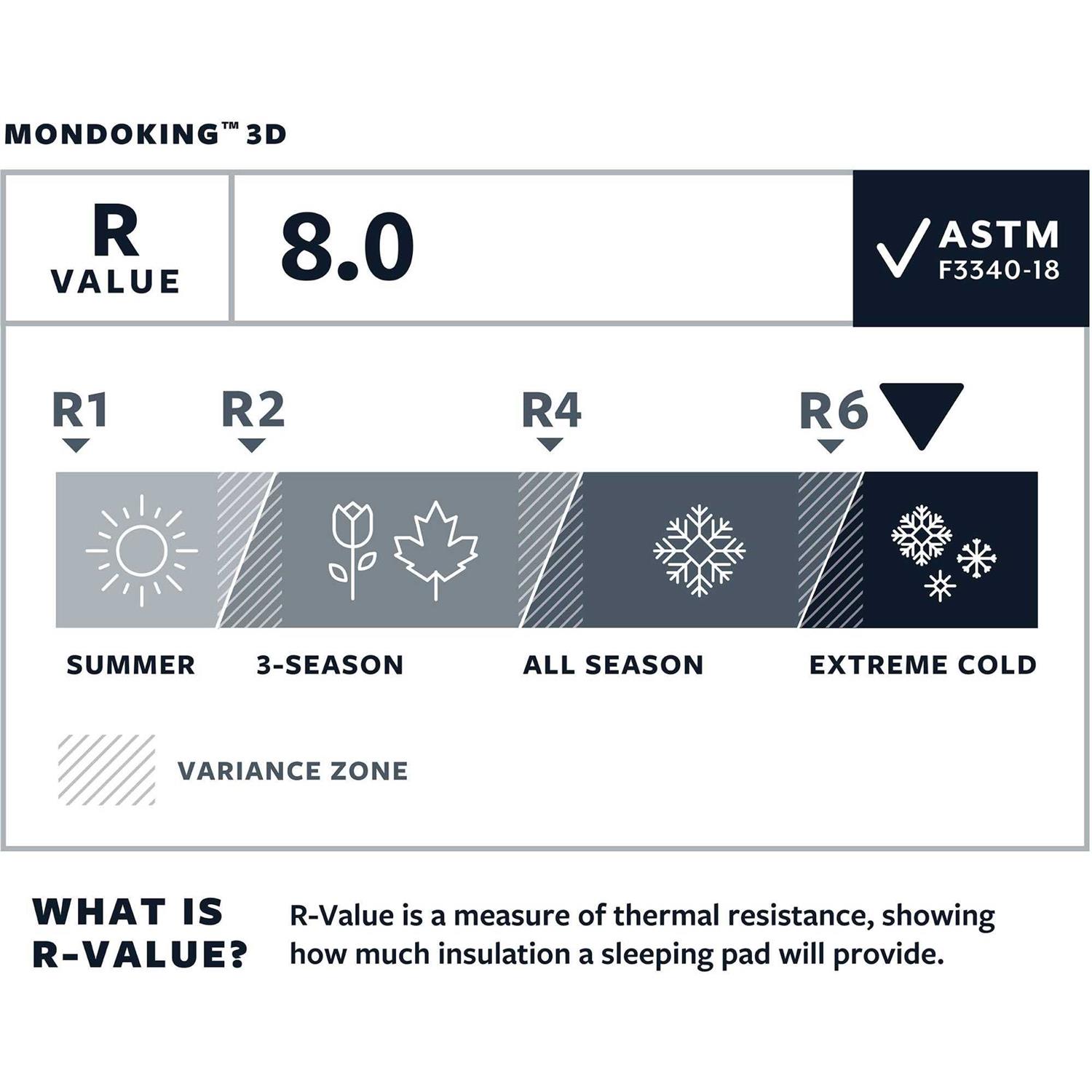 MONDOKING™ 3D

R VALUE

8.0

ASTM F3340-18

R1

R2

R4

R6

SUMMER

3-SEASON

ALL SEASON

EXTREME COLD

VARIANCE ZONE

WHAT IS R-VALUE?

R-Value is a measure of thermal resistance, showing how much insulation a sleeping pad will provide.